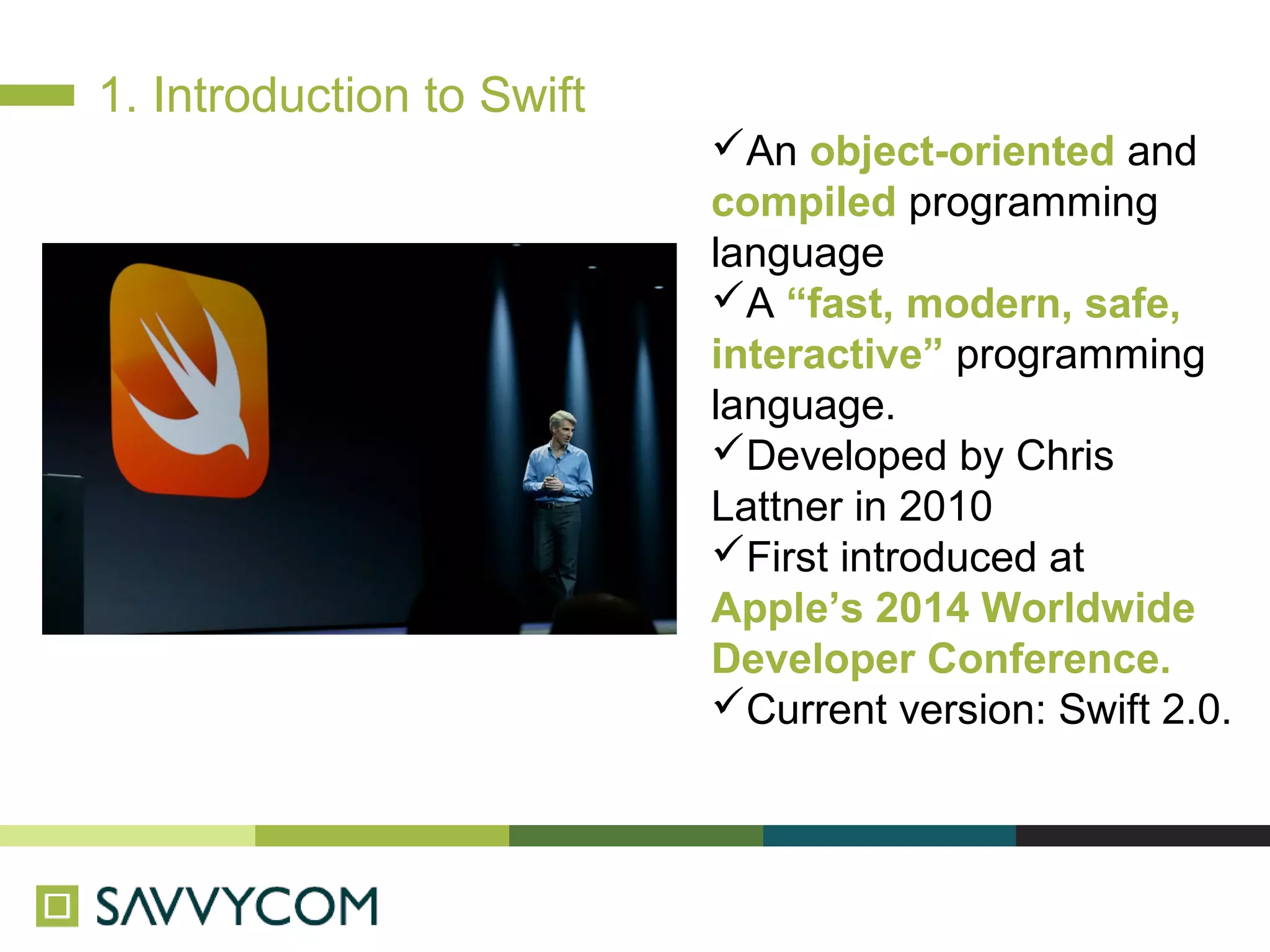 1. Introduction to Swift

✓An object-oriented and compiled programming language
✓A “fast, modern, safe, interactive” programming language.
✓Developed by Chris Lattner in 2010
✓First introduced at Apple’s 2014 Worldwide Developer Conference.
✓Current version: Swift 2.0.

SAVVYCOM